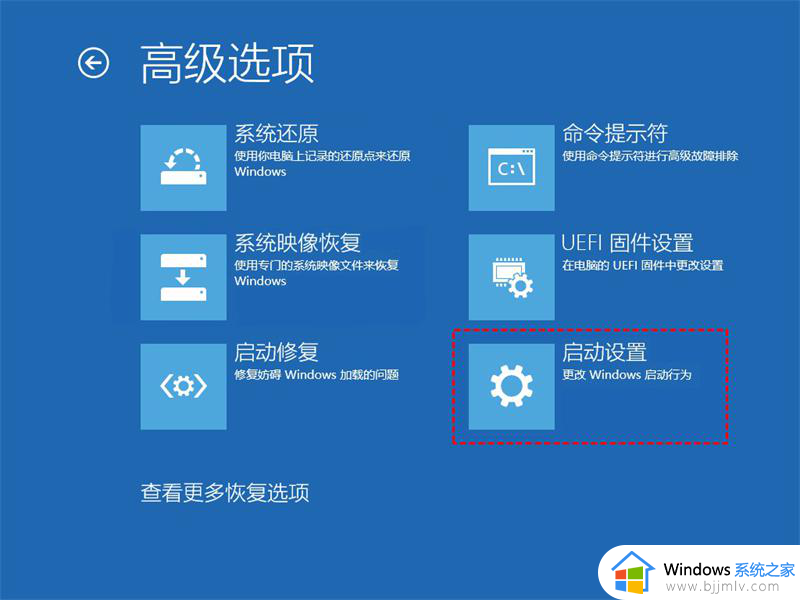 高级选项

系统还原
使用你电脑上记录的还原点来还原 Windows

系统映像恢复
使用专门的系统映像文件来恢复 Windows

启动修复
修复妨碍 Windows 加载的问题

命令提示符
使用命令提示符进行高级故障排除

C:\

UEFI 固件设置
在电脑的 UEFI 固件中更改设置

启动设置
更改 Windows 启动行为

查看更多恢复选项

Windows 系统之家
www.bjjmlv.com